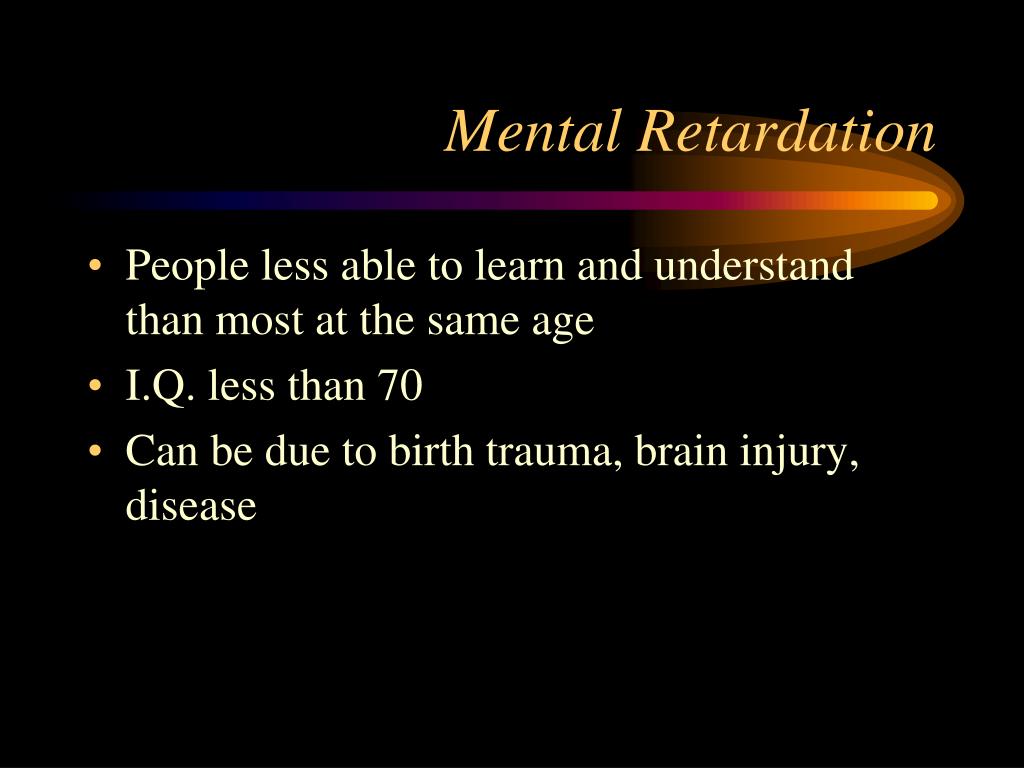 Mental Retardation

• People less able to learn and understand than most at the same age
• I.Q. less than 70
• Can be due to birth trauma, brain injury, disease